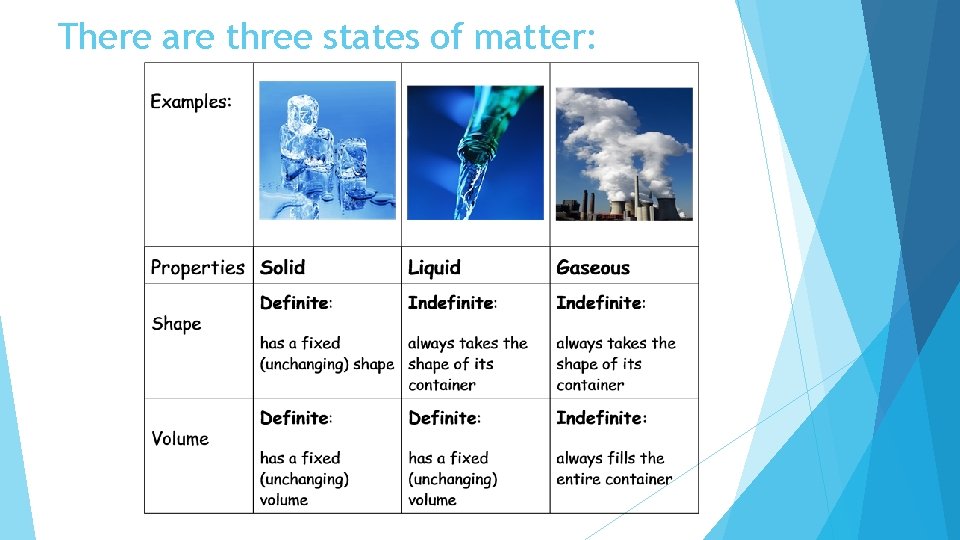 There are three states of matter:

| Examples: | | | |
|---|---|---|---|
| Properties | Solid | Liquid | Gaseous |
| Shape | Definite: has a fixed (unchanging) shape | Indefinite: always takes the shape of its container | Indefinite: always takes the shape of its container |
| Volume | Definite: has a fixed (unchanging) volume | Definite: has a fixed (unchanging) volume | Indefinite: always fills the entire container |